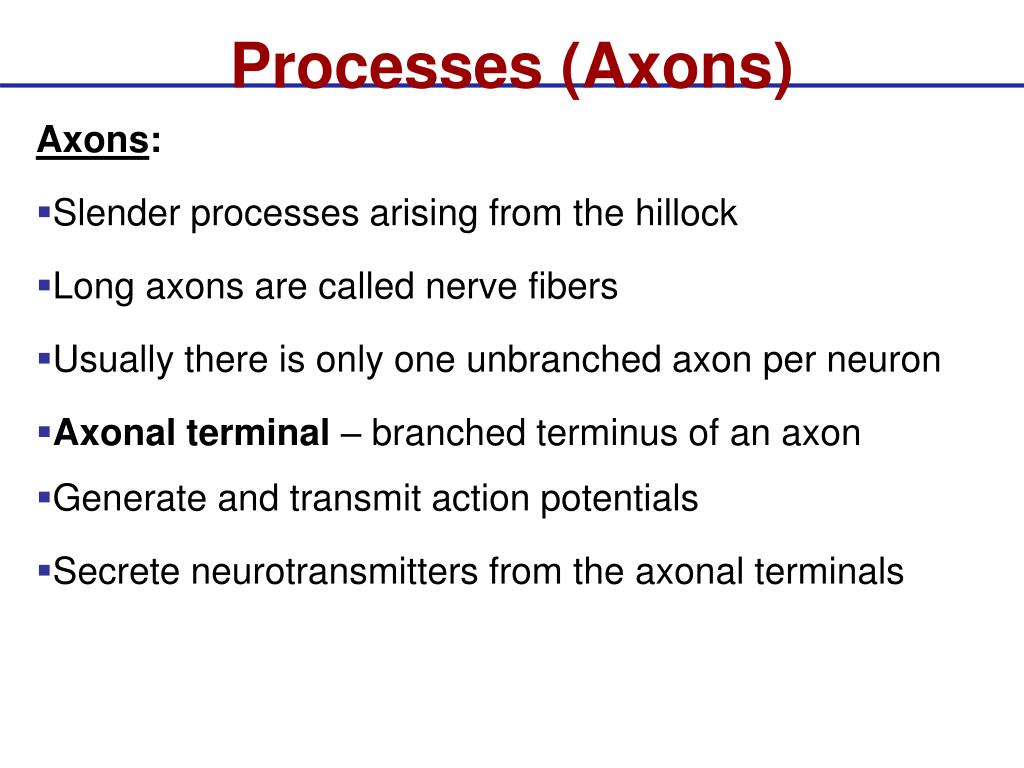 Processes (Axons)

Axons:

▪Slender processes arising from the hillock

▪Long axons are called nerve fibers

▪Usually there is only one unbranched axon per neuron

▪Axonal terminal – branched terminus of an axon

▪Generate and transmit action potentials

▪Secrete neurotransmitters from the axonal terminals